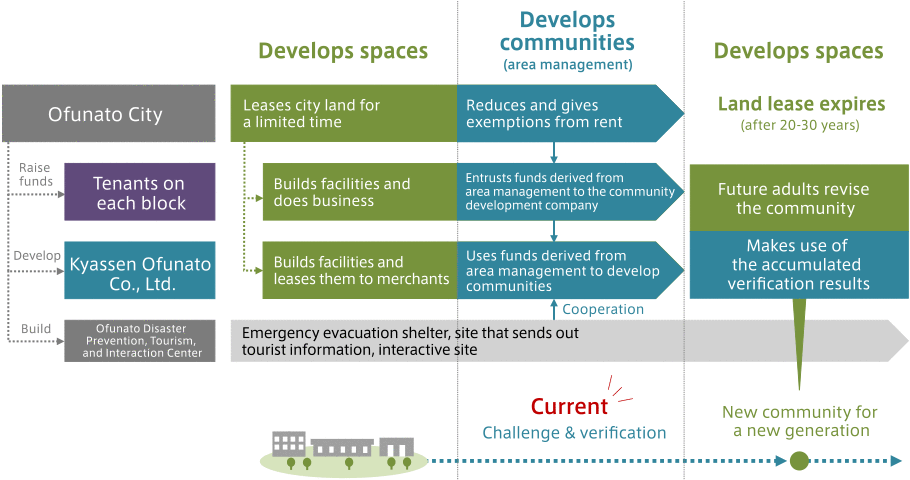 Develops spaces

Develops communities
(area management)

Develops spaces

Ofunato City

Leases city land for a limited time

Reduces and gives exemptions from rent

Land lease expires
(after 20-30 years)

Raise funds

Tenants on each block

Builds facilities and does business

Entrusts funds derived from area management to the community development company

Future adults revise the community

Develop

Kyassen Ofunato Co., Ltd.

Builds facilities and leases them to merchants

Uses funds derived from area management to develop communities

Makes use of the accumulated verification results

Cooperation

Build

Ofunato Disaster Prevention, Tourism, and Interaction Center

Emergency evacuation shelter, site that sends out tourist information, interactive site

Current
Challenge & verification

New community for a new generation